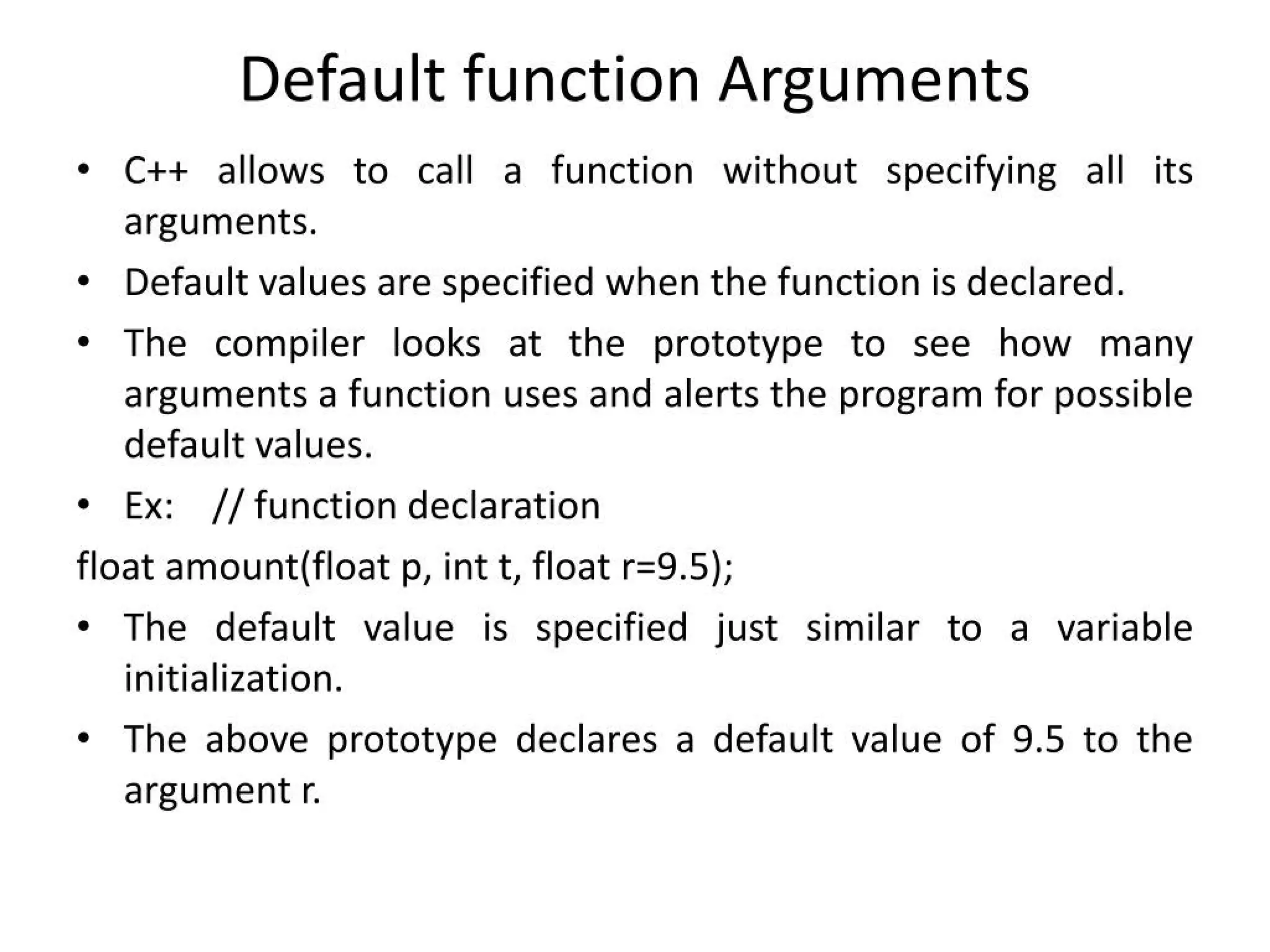 Default function Arguments

• C++ allows to call a function without specifying all its arguments.

• Default values are specified when the function is declared.

• The compiler looks at the prototype to see how many arguments a function uses and alerts the program for possible default values.

• Ex: // function declaration

float amount(float p, int t, float r=9.5);

• The default value is specified just similar to a variable initialization.

• The above prototype declares a default value of 9.5 to the argument r.